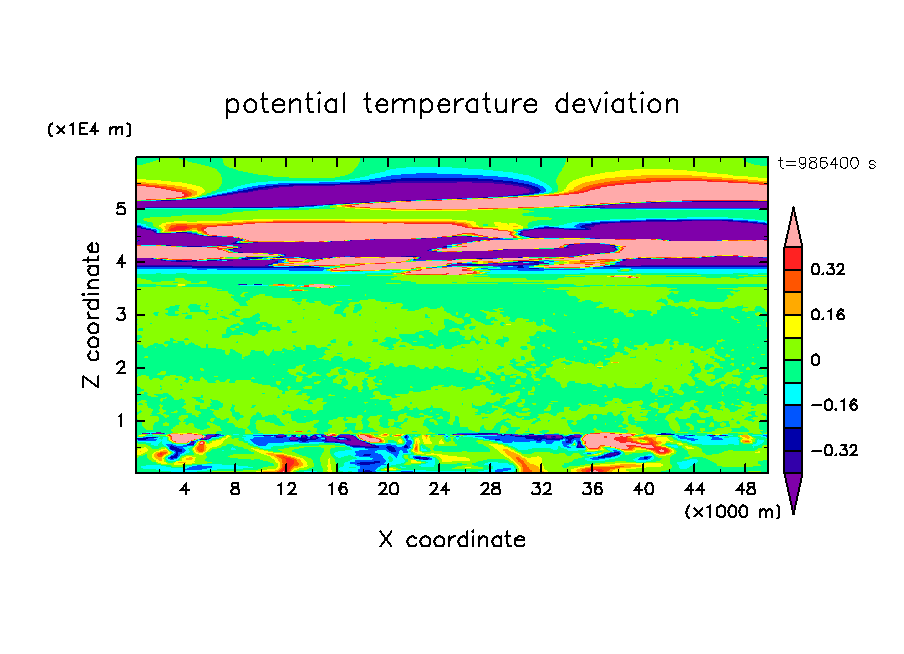 potential temperature deviation

(x1E4 m)

t=986400 s

Z coordinate

5
4
3
2
1

4 8 12 16 20 24 28 32 36 40 44 48

(x1000 m)

X coordinate

0.32
0.16
0
−0.16
−0.32